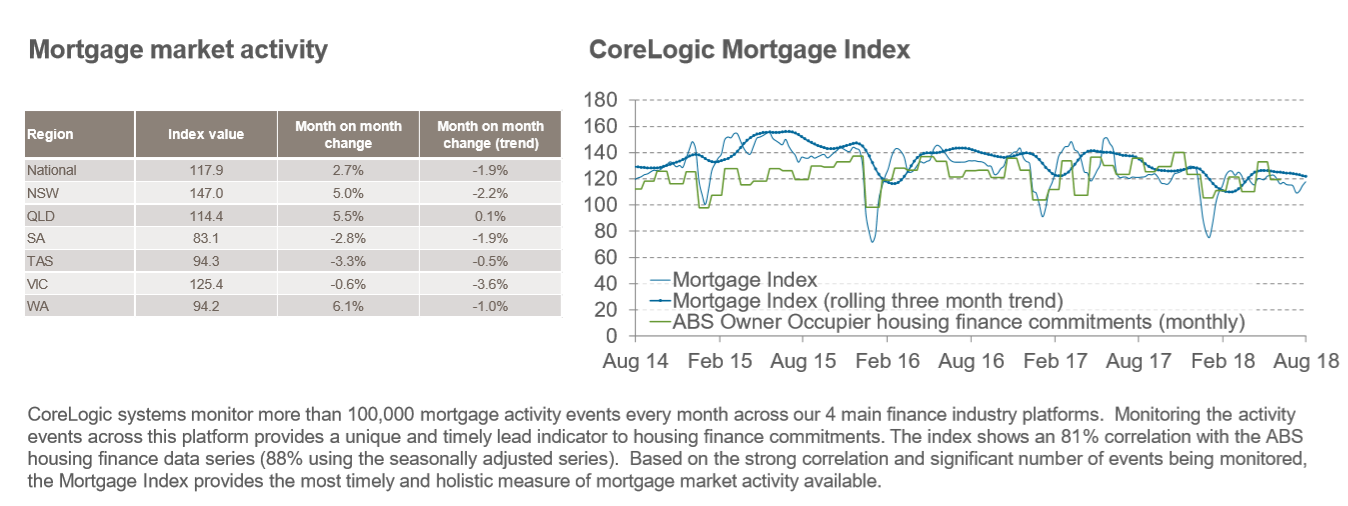 Mortgage market activity

| Region | Index value | Month on month change | Month on month change (trend) |
|---|---|---|---|
| National | 117.9 | 2.7% | -1.9% |
| NSW | 147.0 | 5.0% | -2.2% |
| QLD | 114.4 | 5.5% | 0.1% |
| SA | 83.1 | -2.8% | -1.9% |
| TAS | 94.3 | -3.3% | -0.5% |
| VIC | 125.4 | -0.6% | -3.6% |
| WA | 94.2 | 6.1% | -1.0% |

CoreLogic Mortgage Index

180
160
140
120
100
80
60
40
20
0

Mortgage Index
Mortgage Index (rolling three month trend)
ABS Owner Occupier housing finance commitments (monthly)

Aug 14 Feb 15 Aug 15 Feb 16 Aug 16 Feb 17 Aug 17 Feb 18 Aug 18

CoreLogic systems monitor more than 100,000 mortgage activity events every month across our 4 main finance industry platforms. Monitoring the activity events across this platform provides a unique and timely lead indicator to housing finance commitments. The index shows an 81% correlation with the ABS housing finance data series (88% using the seasonally adjusted series). Based on the strong correlation and significant number of events being monitored, the Mortgage Index provides the most timely and holistic measure of mortgage market activity available.